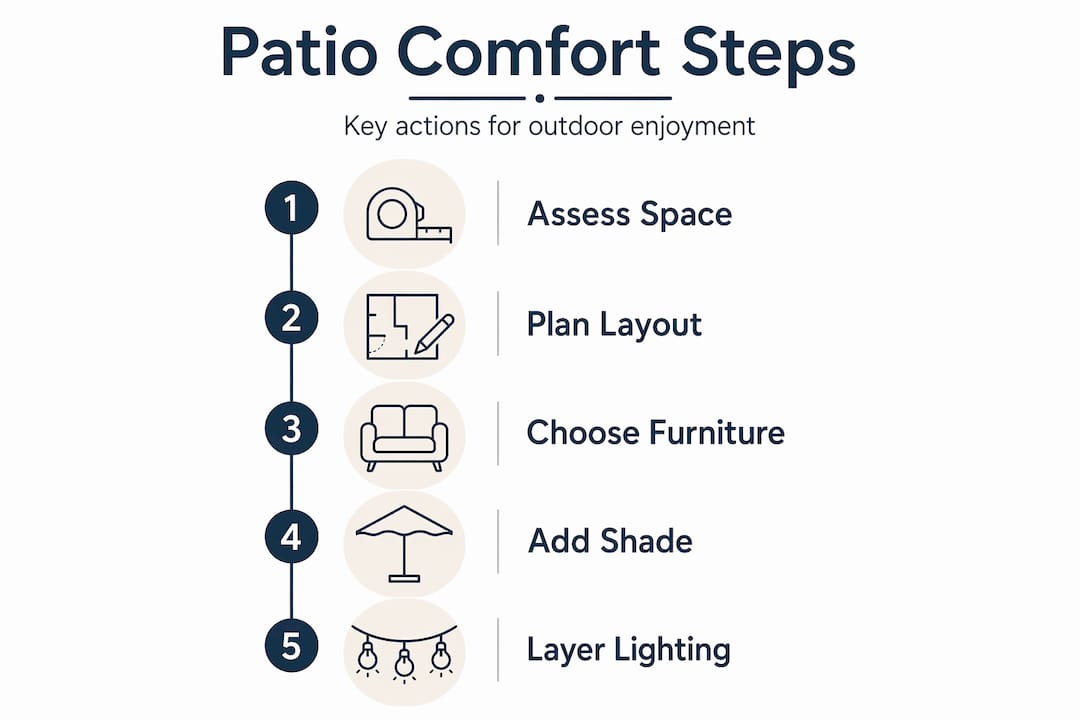 Patio Comfort Steps

Key actions for outdoor enjoyment

1 Assess Space

2 Plan Layout

3 Choose Furniture

4 Add Shade

5 Layer Lighting